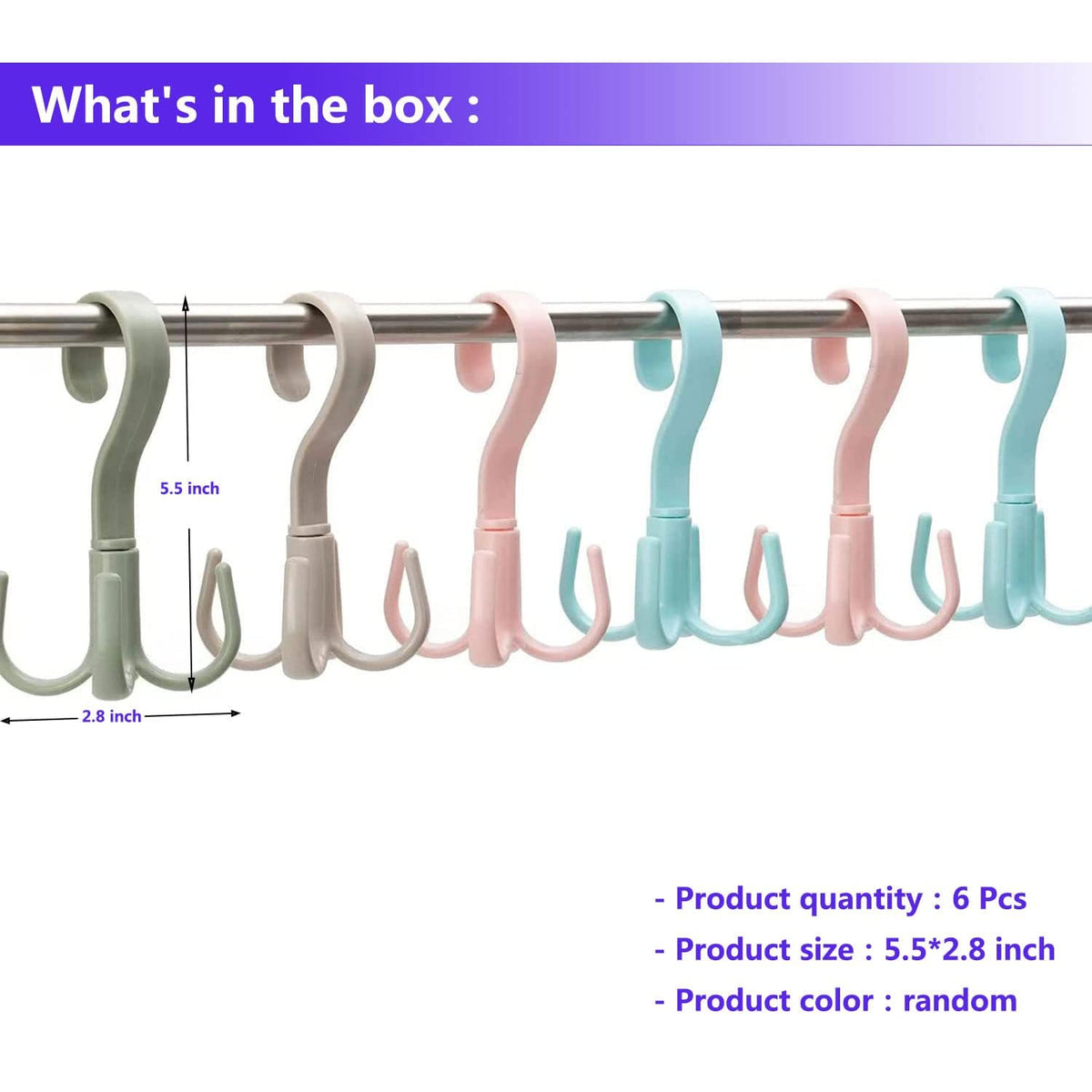 What's in the box :

5.5 inch

2.8 inch

- Product quantity : 6 Pcs
- Product size : 5.5*2.8 inch
- Product color : random